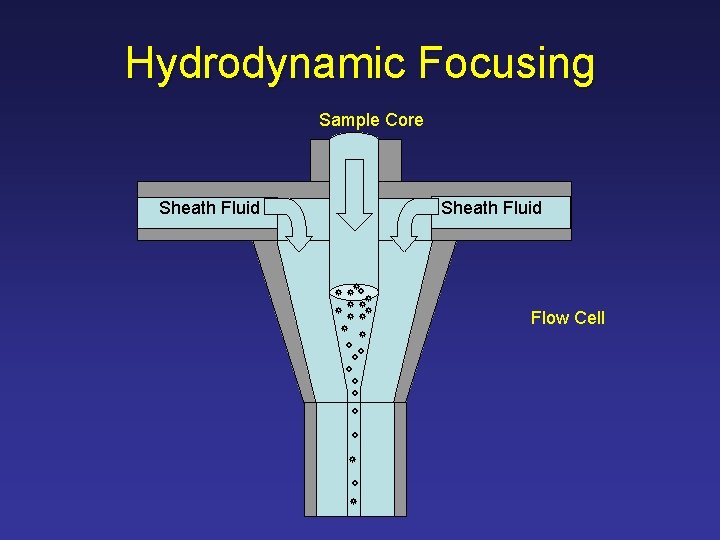 Hydrodynamic Focusing

Sample Core

Sheath Fluid

Sheath Fluid

Flow Cell